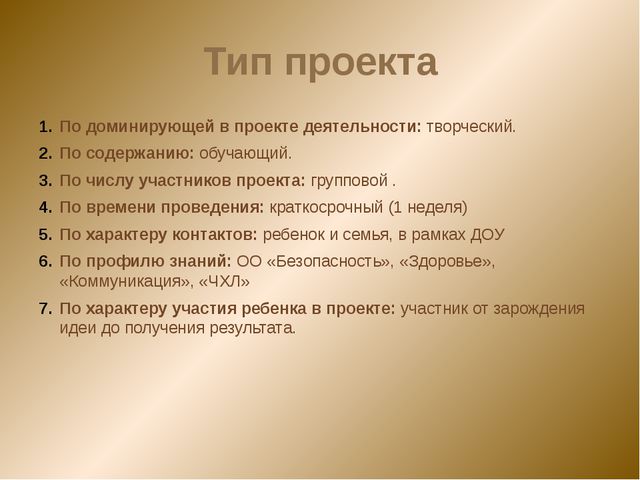 Тип проекта

1. По доминирующей в проекте деятельности: творческий.
2. По содержанию: обучающий.
3. По числу участников проекта: групповой .
4. По времени проведения: краткосрочный (1 неделя)
5. По характеру контактов: ребенок и семья, в рамках ДОУ
6. По профилю знаний: ОО «Безопасность», «Здоровье», «Коммуникация», «ЧХЛ»
7. По характеру участия ребенка в проекте: участник от зарождения идеи до получения результата.